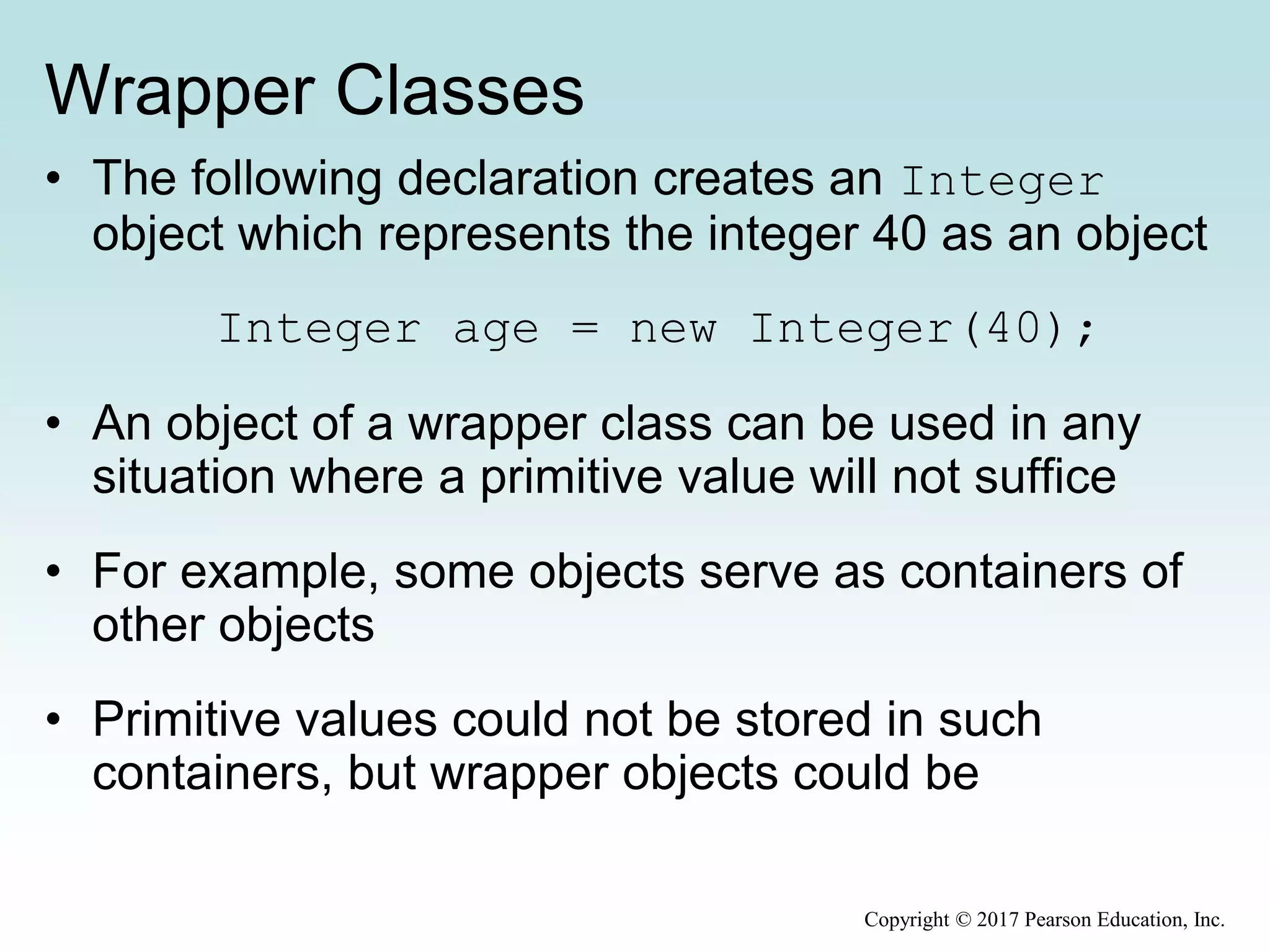 Wrapper Classes

• The following declaration creates an Integer object which represents the integer 40 as an object

Integer age = new Integer(40);

• An object of a wrapper class can be used in any situation where a primitive value will not suffice

• For example, some objects serve as containers of other objects

• Primitive values could not be stored in such containers, but wrapper objects could be

Copyright © 2017 Pearson Education, Inc.